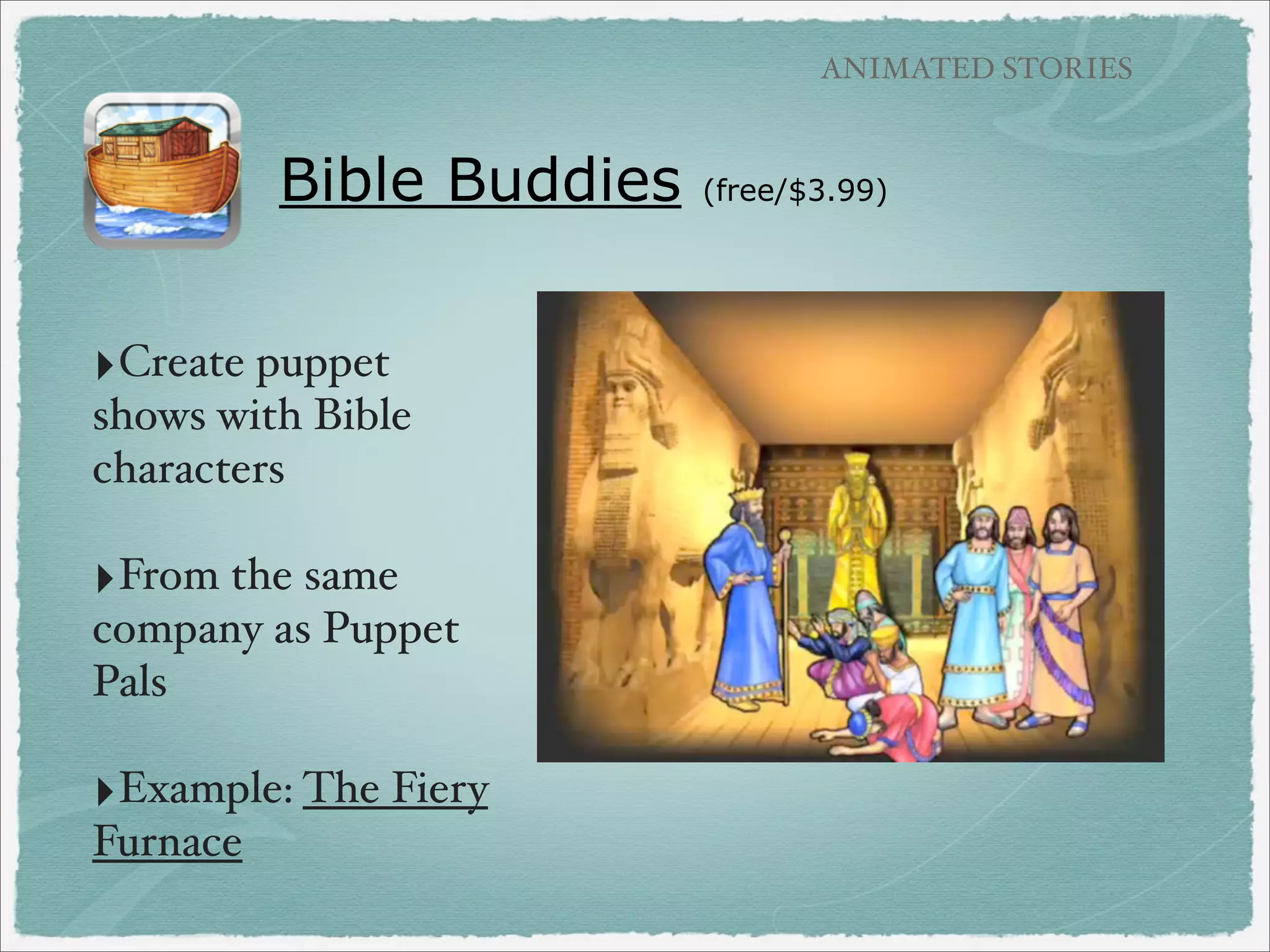 ANIMATED STORIES

Bible Buddies (free/$3.99)

‣Create puppet shows with Bible characters

‣From the same company as Puppet Pals

‣Example: The Fiery Furnace